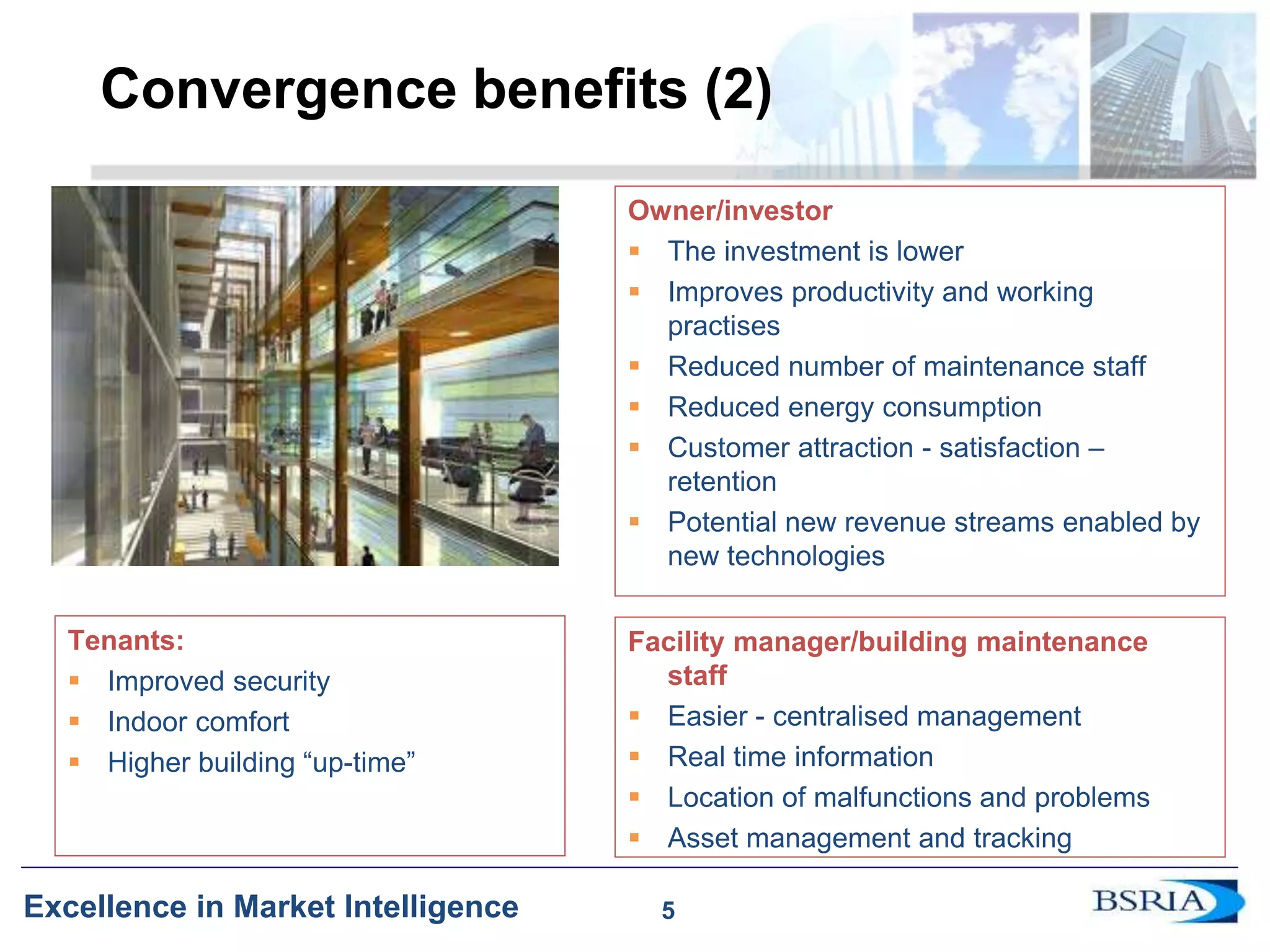 Convergence benefits (2)

Owner/investor
- The investment is lower
- Improves productivity and working practises
- Reduced number of maintenance staff
- Reduced energy consumption
- Customer attraction - satisfaction – retention
- Potential new revenue streams enabled by new technologies

Tenants:
- Improved security
- Indoor comfort
- Higher building “up-time”

Facility manager/building maintenance staff
- Easier - centralised management
- Real time information
- Location of malfunctions and problems
- Asset management and tracking

Excellence in Market Intelligence 5 BSRIA